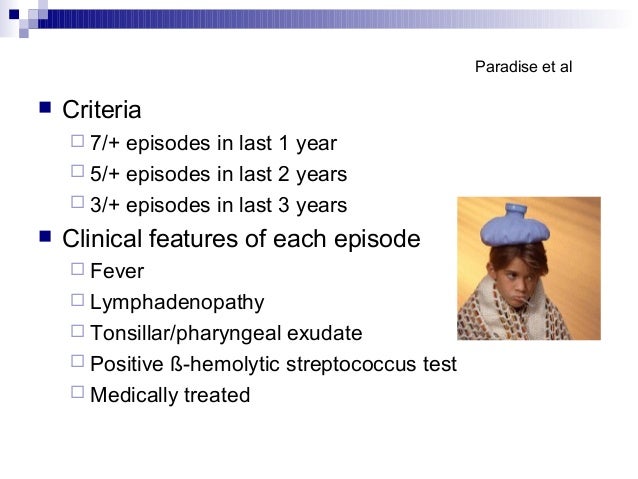 Paradise et al

Criteria

7/+ episodes in last 1 year

5/+ episodes in last 2 years

3/+ episodes in last 3 years

Clinical features of each episode

Fever

Lymphadenopathy

Tonsillar/pharyngeal exudate

Positive ß-hemolytic streptococcus test

Medically treated